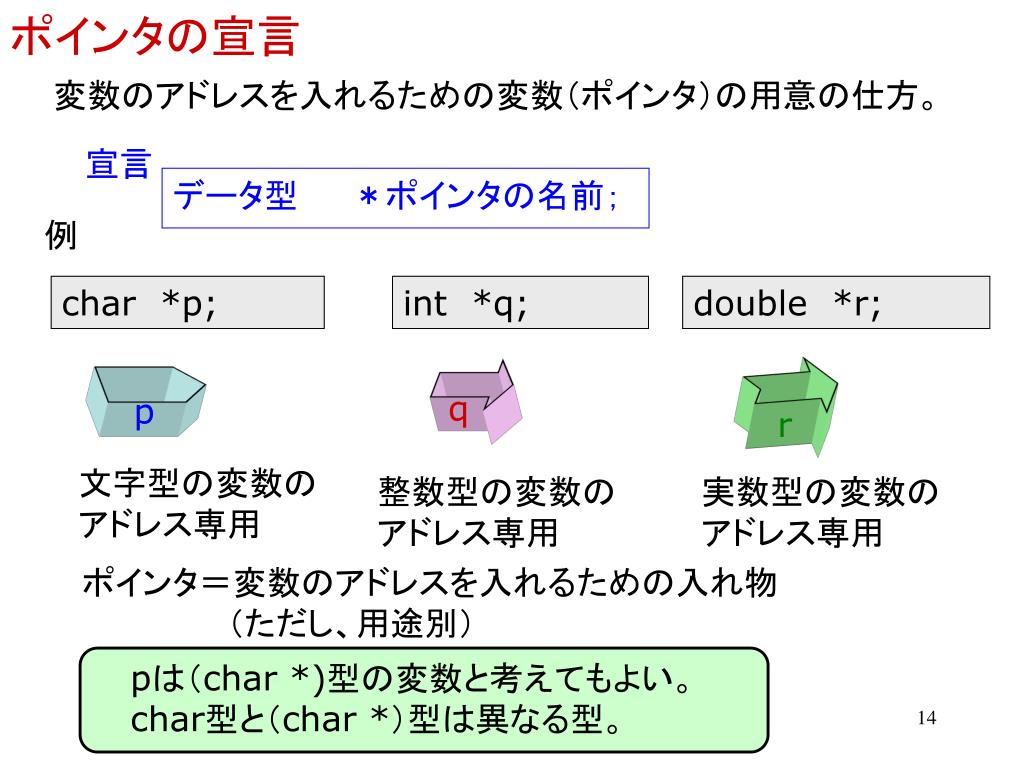 ポインタの宣言

変数のアドレスを入れるための変数(ポインタ)の用意の仕方。

宣言

データ型　＊ポインタの名前;

例

char *p;

int *q;

double *r;

p

q

r

文字型の変数のアドレス専用

整数型の変数のアドレス専用

実数型の変数のアドレス専用

ポインタ＝変数のアドレスを入れるための入れ物
(ただし、用途別)

pは(char *)型の変数と考えてもよい。
char型と(char *)型は異なる型。

14